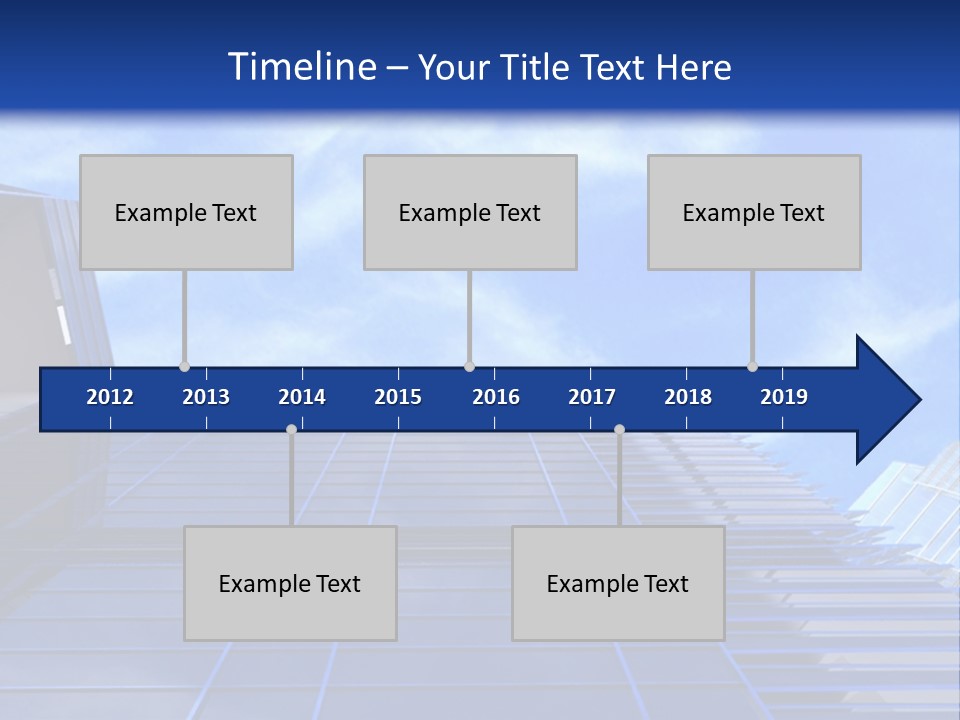 Timeline – Your Title Text Here

Example Text

Example Text

Example Text

2012 2013 2014 2015 2016 2017 2018 2019

Example Text

Example Text